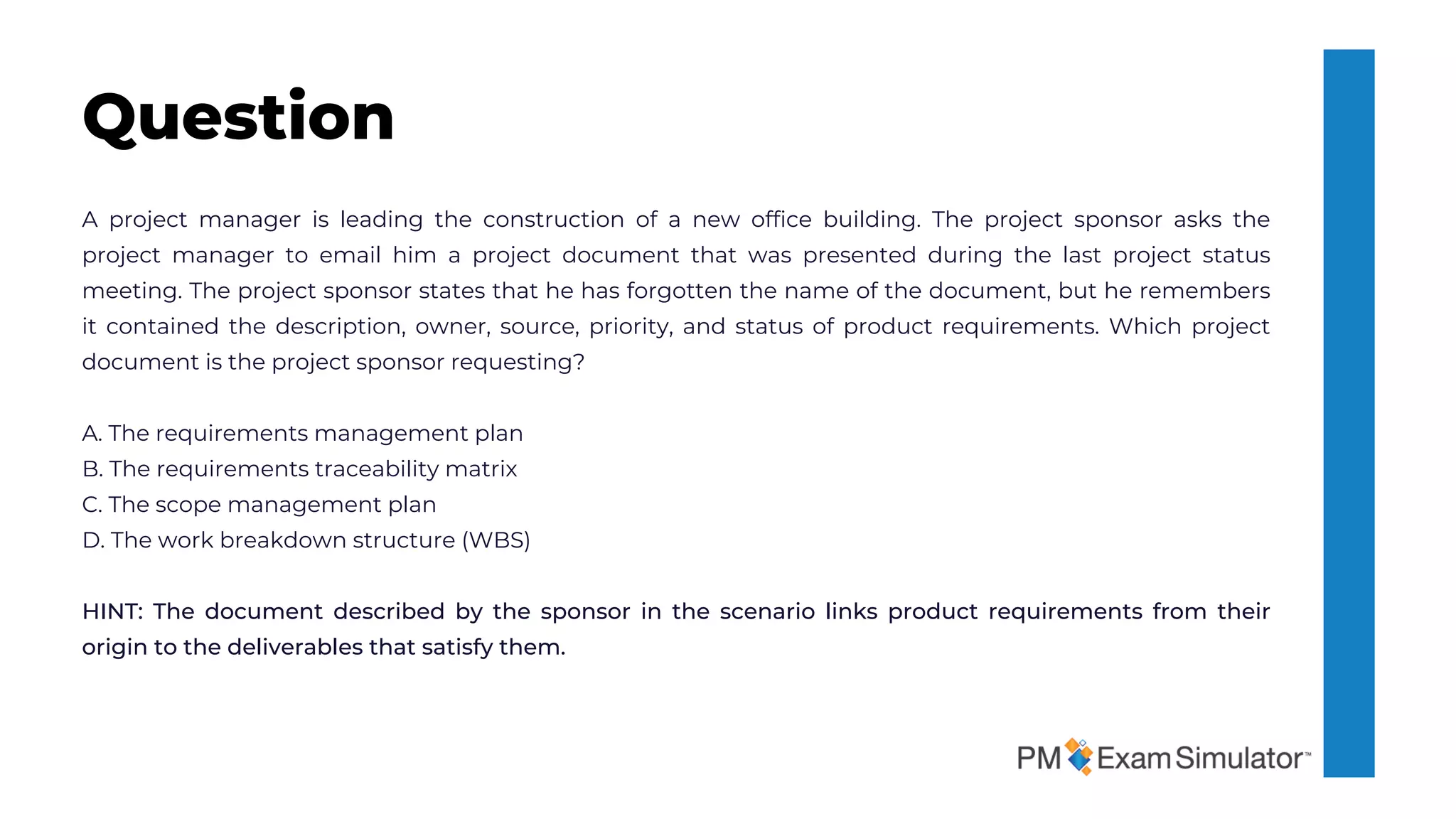 Question

A project manager is leading the construction of a new office building. The project sponsor asks the project manager to email him a project document that was presented during the last project status meeting. The project sponsor states that he has forgotten the name of the document, but he remembers it contained the description, owner, source, priority, and status of product requirements. Which project document is the project sponsor requesting?

A. The requirements management plan
B. The requirements traceability matrix
C. The scope management plan
D. The work breakdown structure (WBS)

HINT: The document described by the sponsor in the scenario links product requirements from their origin to the deliverables that satisfy them.

PM Exam Simulator™